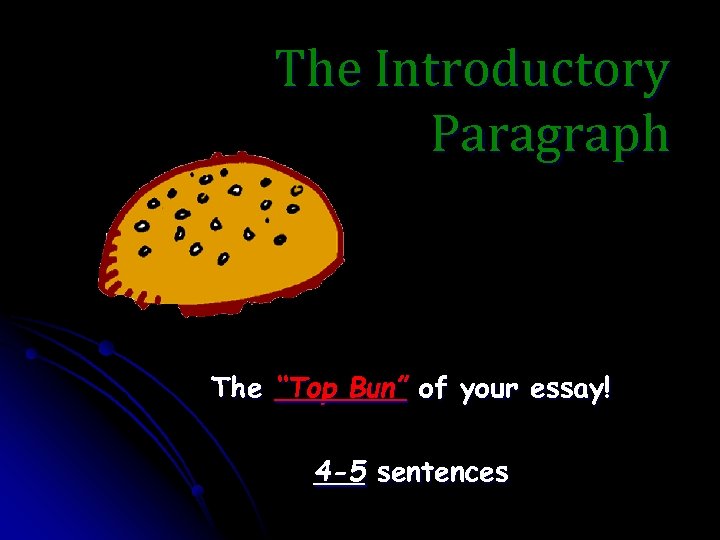 The Introductory Paragraph

The "Top Bun" of your essay!

4-5 sentences